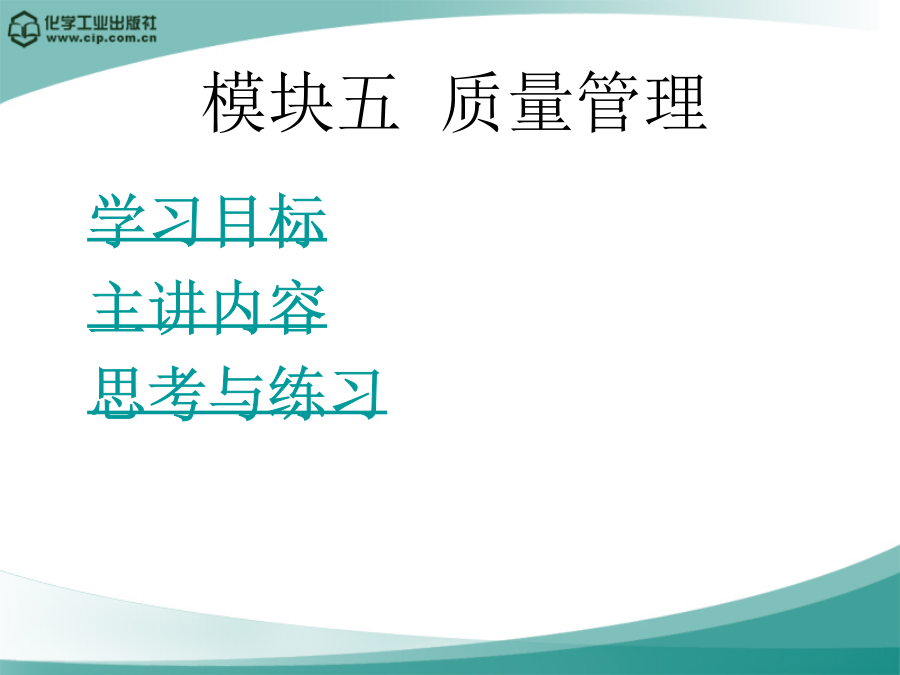 化学工业出版社
www.cip.com.cn

模块五 质量管理

学习目标
主讲内容
思考与练习